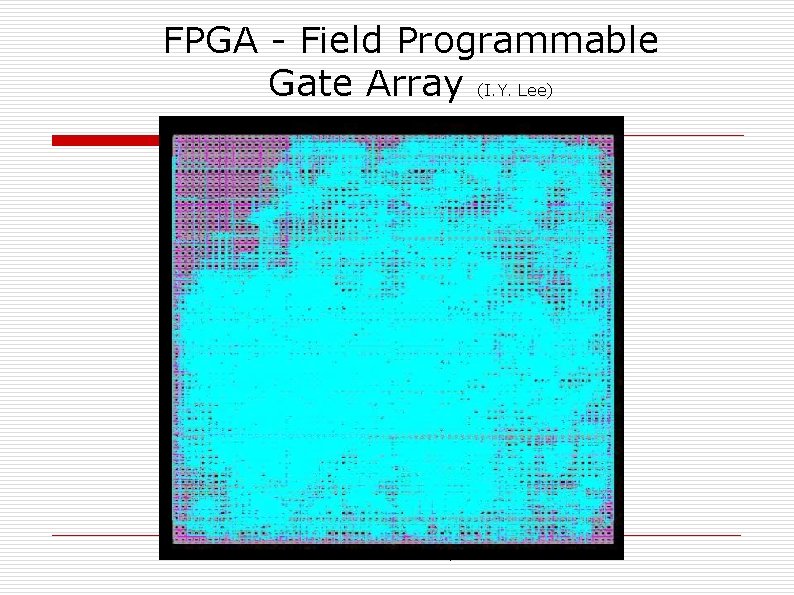 FPGA - Field Programmable Gate Array (I.Y. Lee)